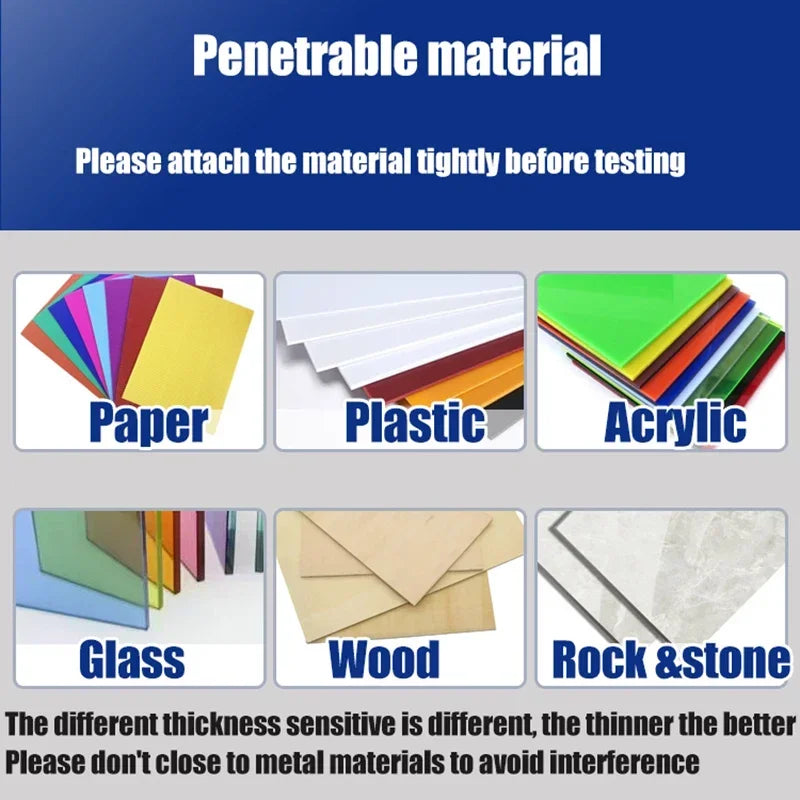 Penetrable material

Please attach the material tightly before testing

Paper

Plastic

Acrylic

Glass

Wood

Rock &stone

The different thickness sensitive is different, the thinner the better
Please don't close to metal materials to avoid interference